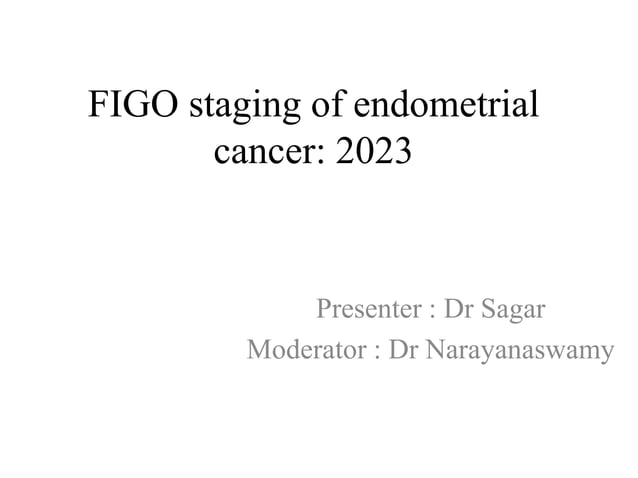 FIGO staging of endometrial cancer: 2023

Presenter : Dr Sagar
Moderator : Dr Narayanaswamy